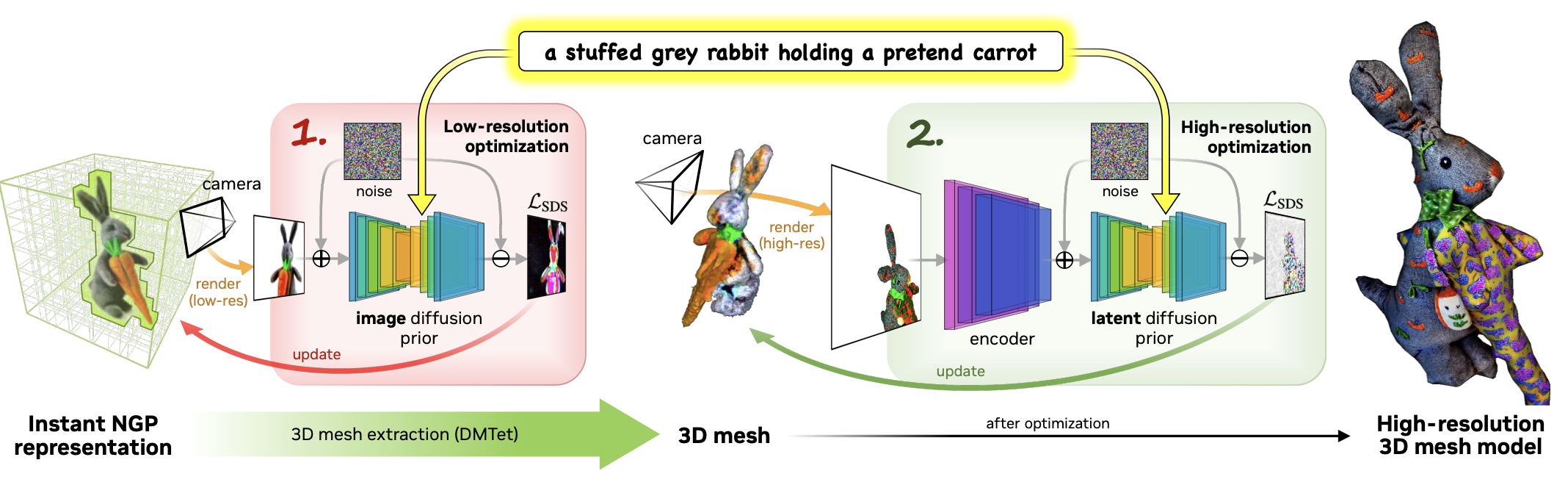 a stuffed grey rabbit holding a pretend carrot

1. Low-resolution optimization

camera

noise

$\mathcal{L}_{SDS}$

render (low-res)

$\oplus$

$\ominus$

image diffusion prior

update

camera

render (high-res)

2. High-resolution optimization

noise

$\mathcal{L}_{SDS}$

$\oplus$

$\ominus$

encoder

latent diffusion prior

update

Instant NGP representation

3D mesh extraction (DMTet)

3D mesh

after optimization

High-resolution 3D mesh model